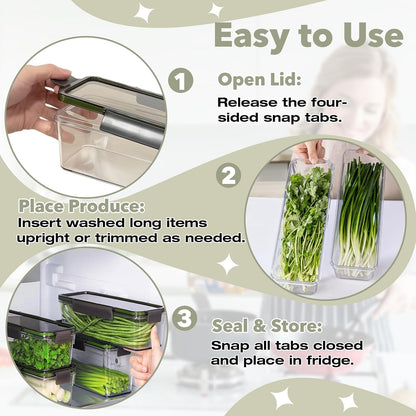 Easy to Use

1

Open Lid:

Release the four-sided snap tabs.

2

Place Produce:

Insert washed long items upright or trimmed as needed.

3

Seal & Store:

Snap all tabs closed and place in fridge.